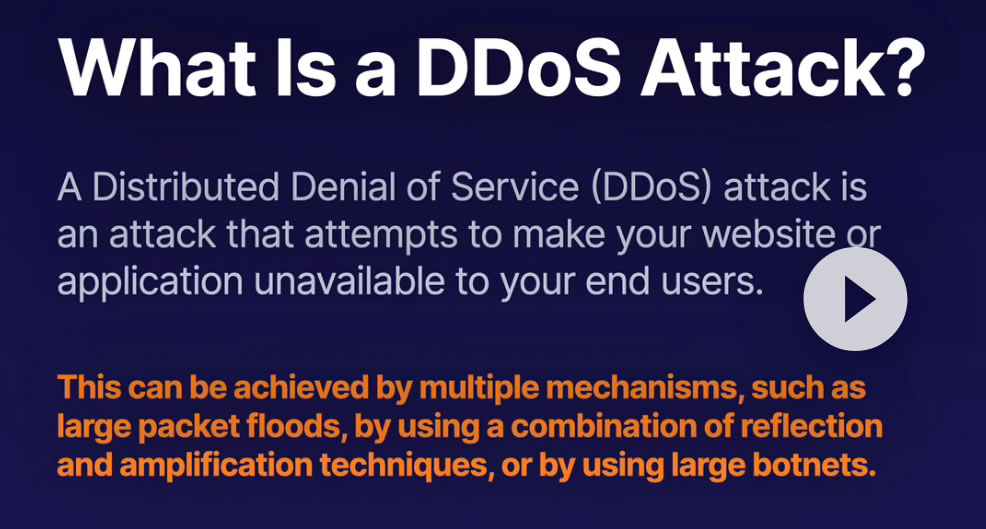 What Is a DDoS Attack?

A Distributed Denial of Service (DDoS) attack is an attack that attempts to make your website or application unavailable to your end users.

This can be achieved by multiple mechanisms, such as large packet floods, by using a combination of reflection and amplification techniques, or by using large botnets.